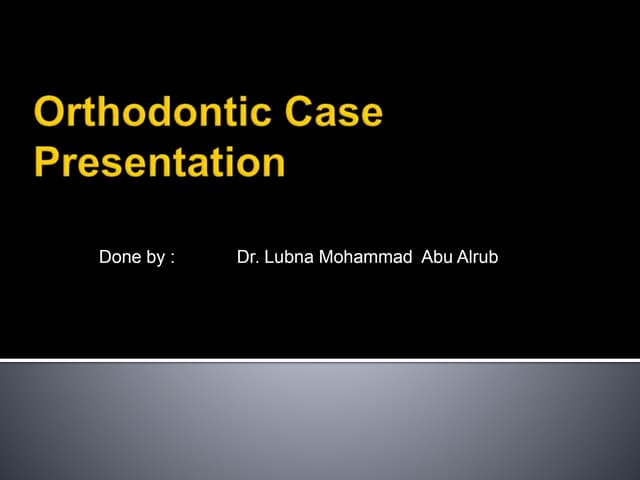 Orthodontic Case Presentation

Done by : Dr. Lubna Mohammad Abu Alrub